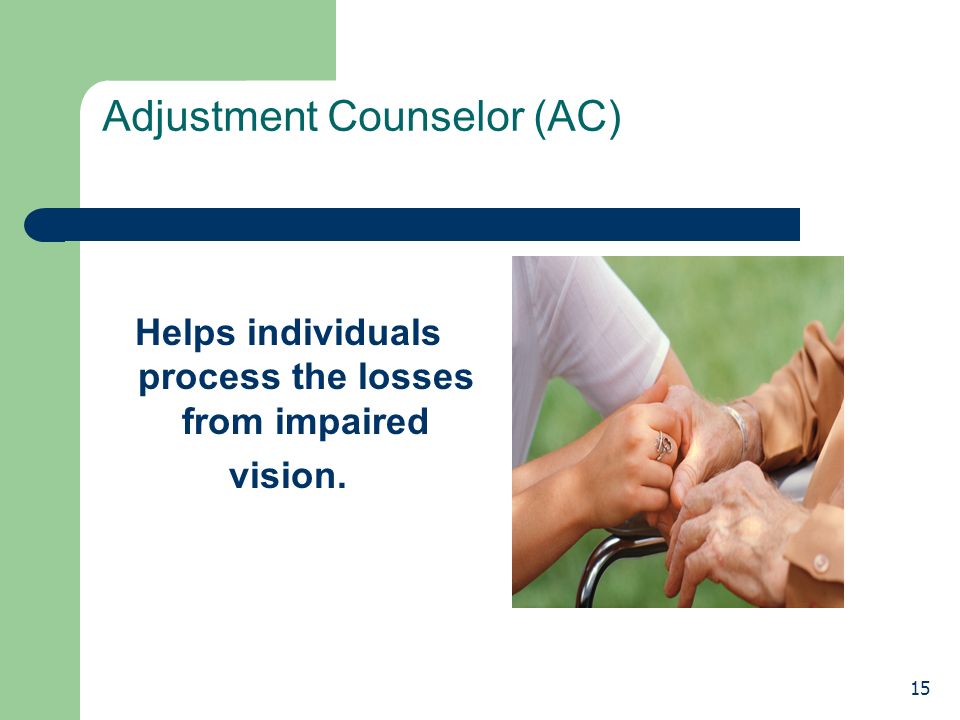 Adjustment Counselor (AC)

Helps individuals process the losses from impaired vision.

15